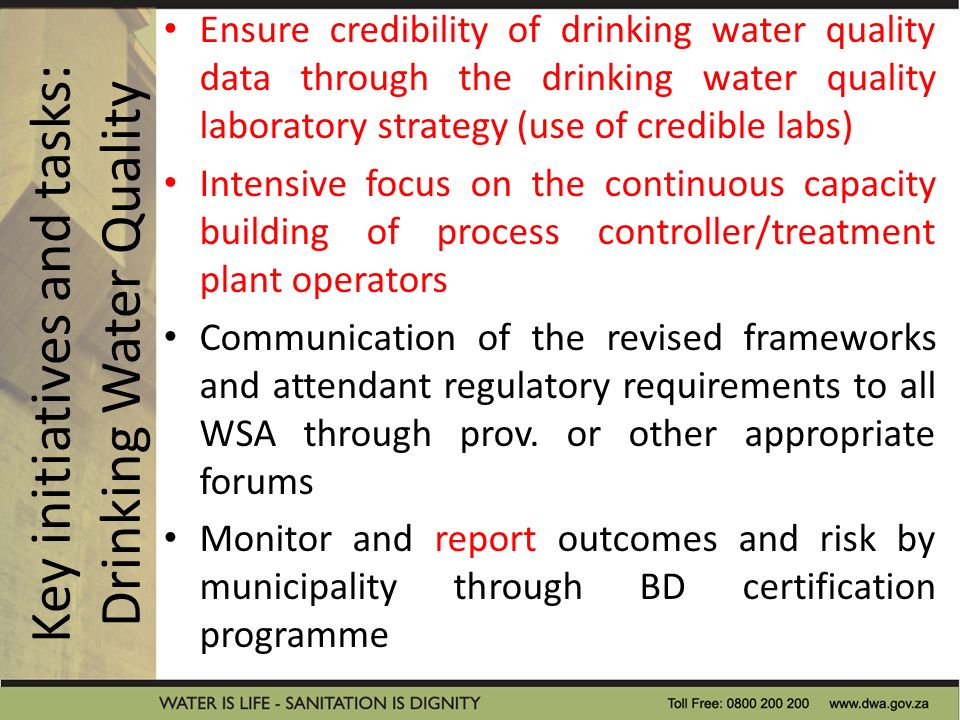 Key initiatives and tasks: Drinking Water Quality

• Ensure credibility of drinking water quality data through the drinking water quality laboratory strategy (use of credible labs)

• Intensive focus on the continuous capacity building of process controller/treatment plant operators

• Communication of the revised frameworks and attendant regulatory requirements to all WSA through prov. or other appropriate forums

• Monitor and report outcomes and risk by municipality through BD certification programme

WATER IS LIFE - SANITATION IS DIGNITY

Toll Free: 0800 200 200 www.dwa.gov.za